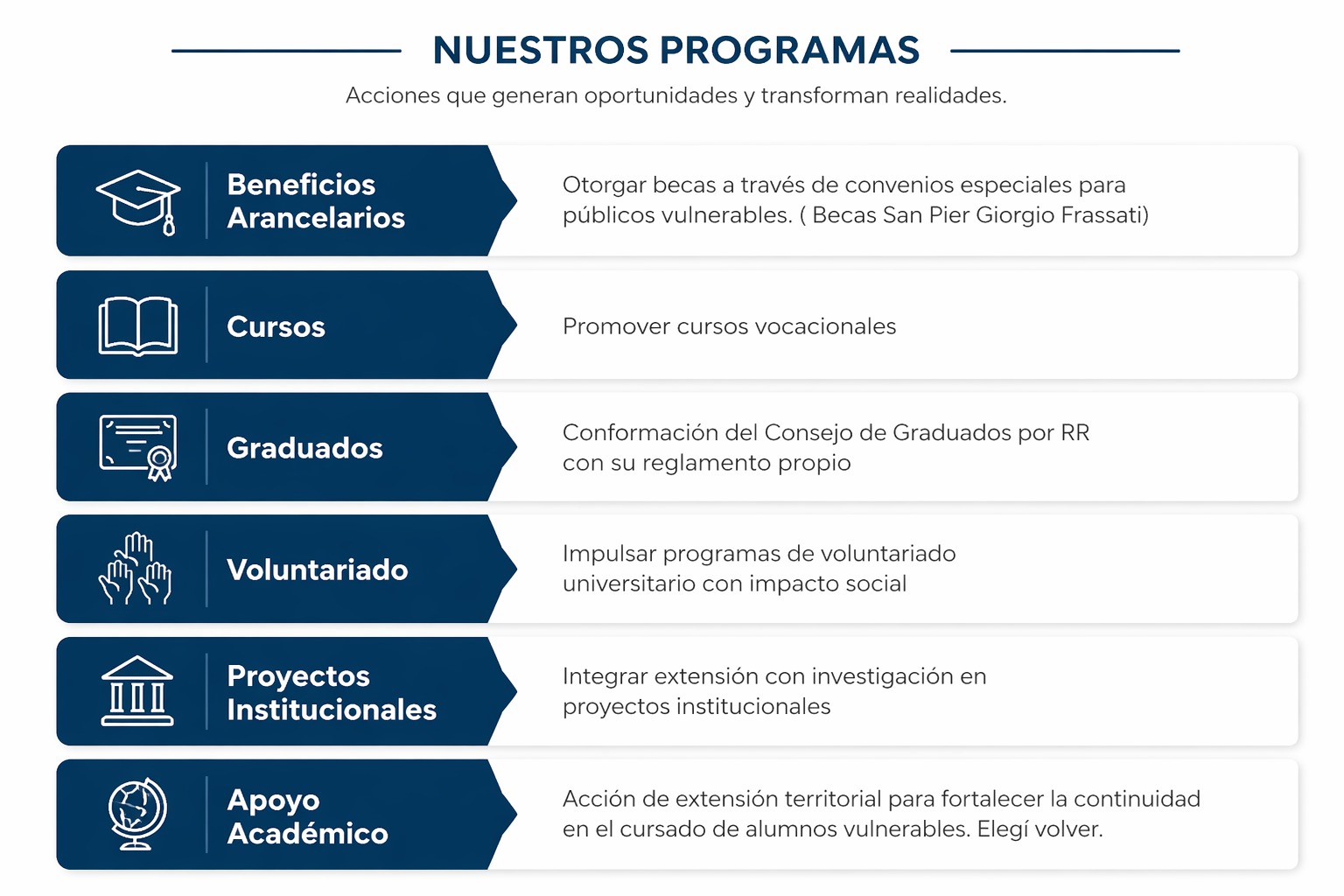 NUESTROS PROGRAMAS

Acciones que generan oportunidades y transforman realidades.

Beneficios Arancelarios

Otorgar becas a través de convenios especiales para públicos vulnerables. ( Becas San Pier Giorgio Frassati)

Cursos

Promover cursos vocacionales

Graduados

Conformación del Consejo de Graduados por RR con su reglamento propio

Voluntariado

Impulsar programas de voluntariado universitario con impacto social

Proyectos Institucionales

Integrar extensión con investigación en proyectos institucionales

Apoyo Académico

Acción de extensión territorial para fortalecer la continuidad en el cursado de alumnos vulnerables. Elegí volver.